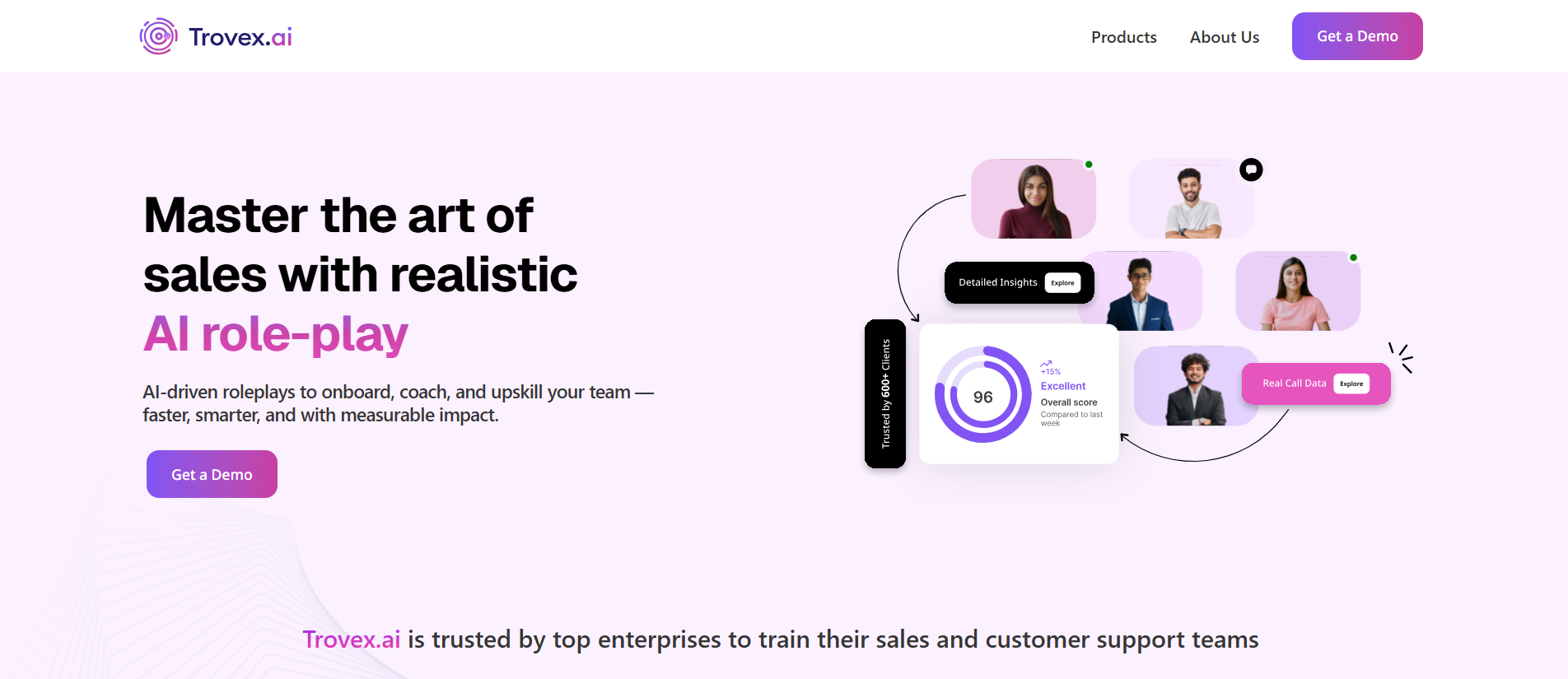 Trovex.ai

Products About Us Get a Demo

Master the art of sales with realistic AI role-play

AI-driven roleplays to onboard, coach, and upskill your team — faster, smarter, and with measurable impact.

Get a Demo

Detailed Insights Explore

Trusted by 600+ Clients

96

+15%

Excellent

Overall score

Compared to last week

Real Call Data Explore

Trovex.ai is trusted by top enterprises to train their sales and customer support teams